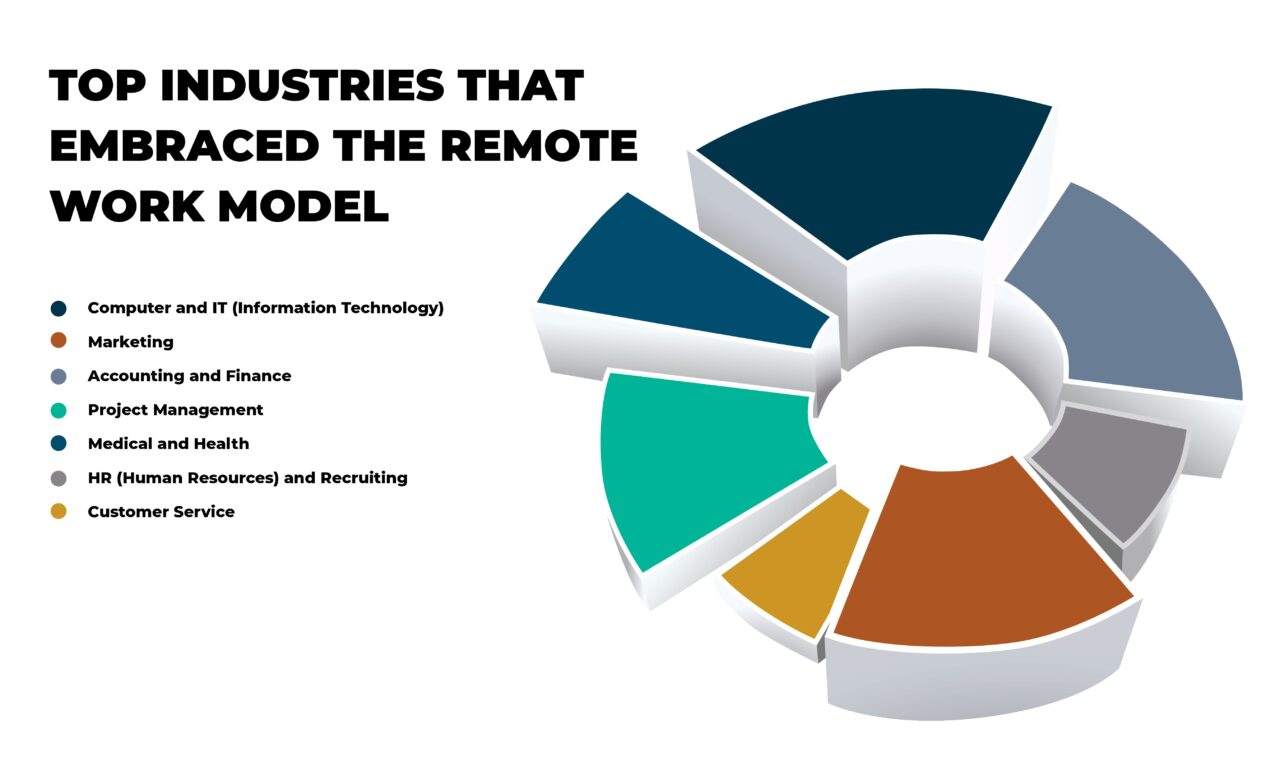 TOP INDUSTRIES THAT EMBRACED THE REMOTE WORK MODEL

Computer and IT (Information Technology)
Marketing
Accounting and Finance
Project Management
Medical and Health
HR (Human Resources) and Recruiting
Customer Service